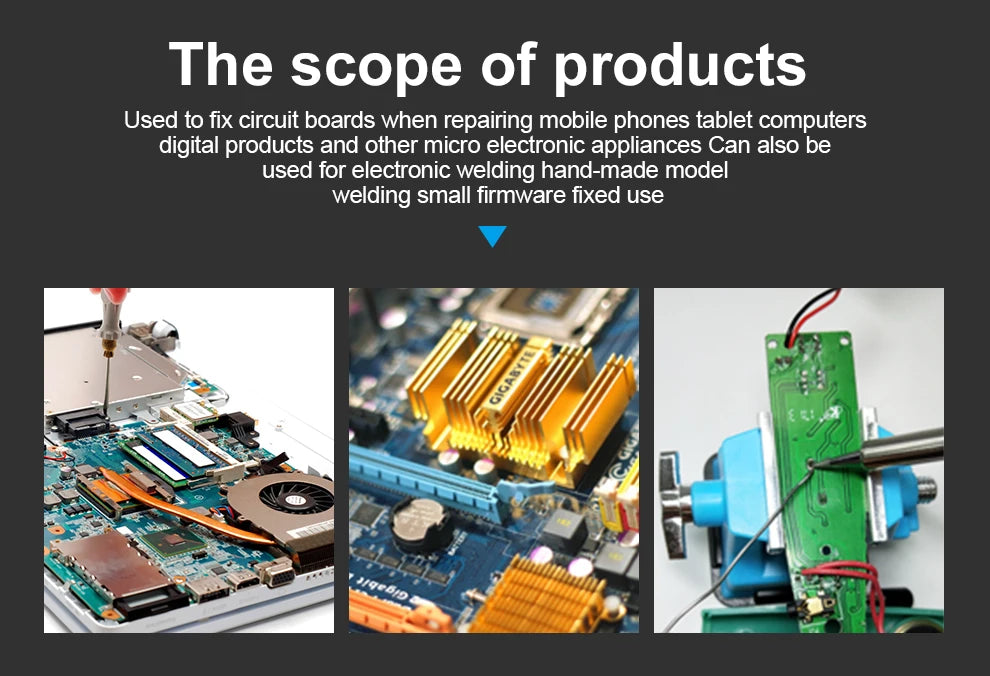 The scope of products

Used to fix circuit boards when repairing mobile phones tablet computers digital products and other micro electronic appliances Can also be used for electronic welding hand-made model welding small firmware fixed use

GIGABYTE

Gigabyte